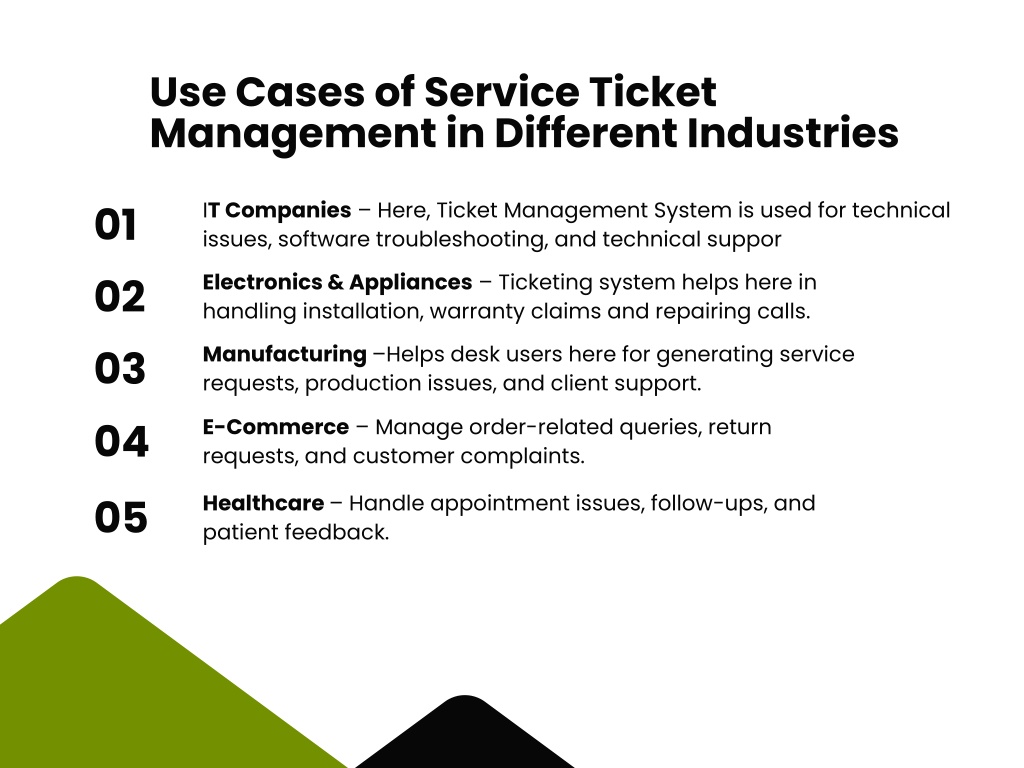 Use Cases of Service Ticket Management in Different Industries

01 IT Companies – Here, Ticket Management System is used for technical issues, software troubleshooting, and technical suppor

02 Electronics & Appliances – Ticketing system helps here in handling installation, warranty claims and repairing calls.

03 Manufacturing –Helps desk users here for generating service requests, production issues, and client support.

04 E-Commerce – Manage order-related queries, return requests, and customer complaints.

05 Healthcare – Handle appointment issues, follow-ups, and patient feedback.